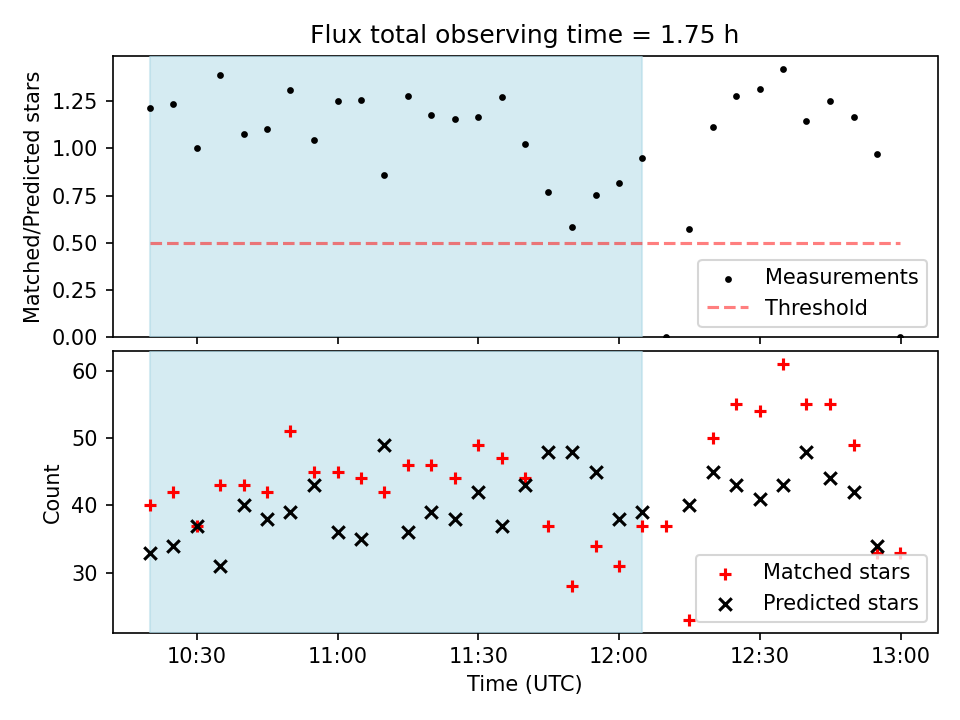 Flux total observing time = 1.75 h

Matched/Predicted stars

1.25
1.00
0.75
0.50
0.25
0.00

Measurements
Threshold

Count

60
50
40
30

Matched stars
Predicted stars

10:30
11:00
11:30
12:00
12:30
13:00

Time (UTC)